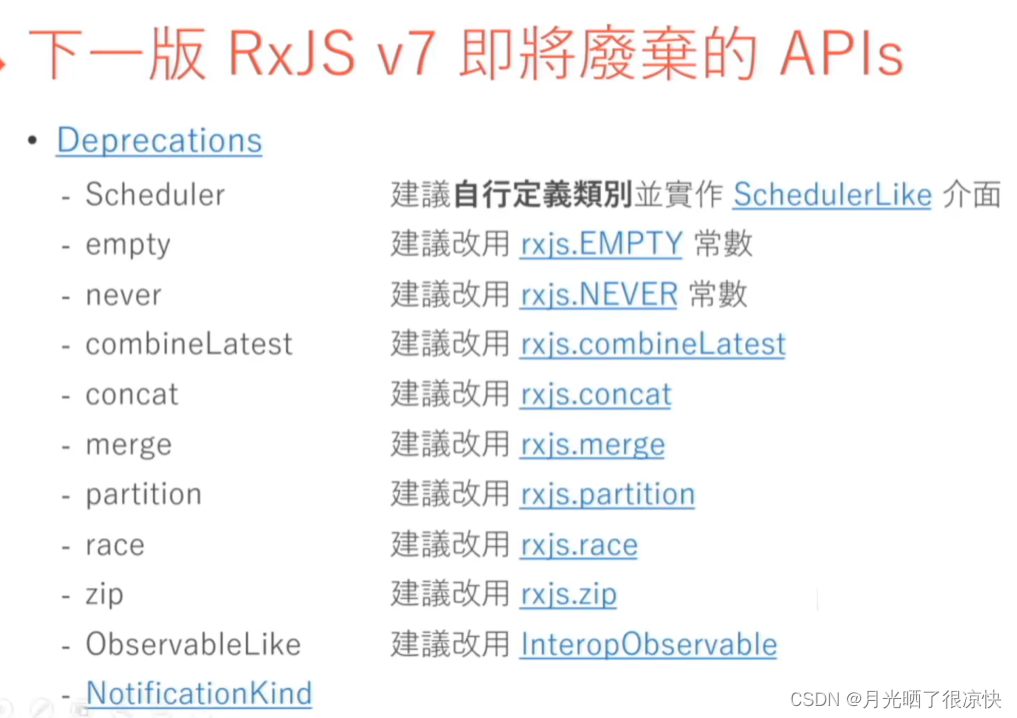 下一版 RxJS v7 即將廢棄的 APIs

• Deprecations
- Scheduler 建議自行定義類別並實作 SchedulerLike 介面
- empty 建議改用 rxjs.EMPTY 常數
- never 建議改用 rxjs.NEVER 常數
- combineLatest 建議改用 rxjs.combineLatest
- concat 建議改用 rxjs.concat
- merge 建議改用 rxjs.merge
- partition 建議改用 rxjs.partition
- race 建議改用 rxjs.race
- zip 建議改用 rxjs.zip
- ObservableLike 建議改用 InteropObservable
- NotificationKind

CSDN @月光晒了很凉快